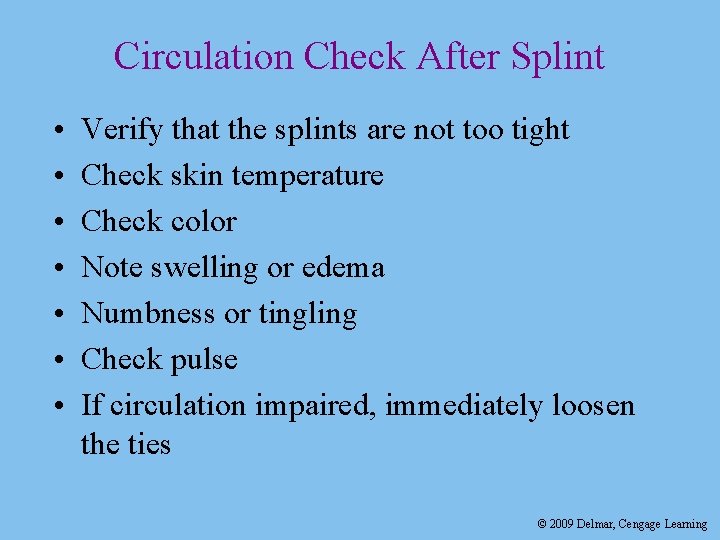 Circulation Check After Splint

• Verify that the splints are not too tight
• Check skin temperature
• Check color
• Note swelling or edema
• Numbness or tingling
• Check pulse
• If circulation impaired, immediately loosen the ties

© 2009 Delmar, Cengage Learning